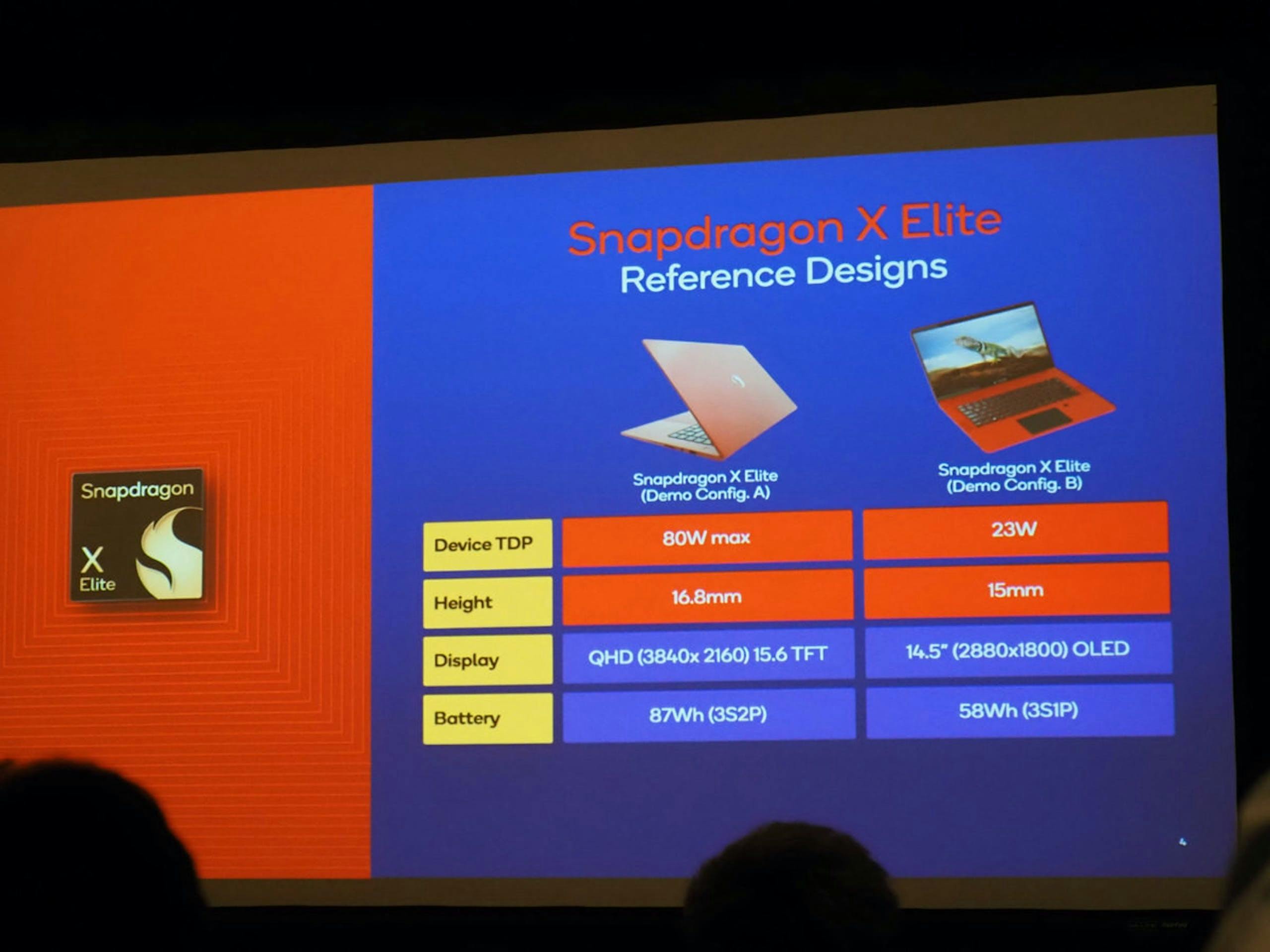 Snapdragon
X
Elite

Snapdragon X Elite
Reference Designs

| | Snapdragon X Elite (Demo Config. A) | Snapdragon X Elite (Demo Config. B) |
|---|---|---|
| Device TDP | 80W max | 23W |
| Height | 16.8mm | 15mm |
| Display | QHD (3840x 2160) 15.6 TFT | 14.5" (2880x1800) OLED |
| Battery | 87Wh (3S2P) | 58Wh (3S1P) |

4